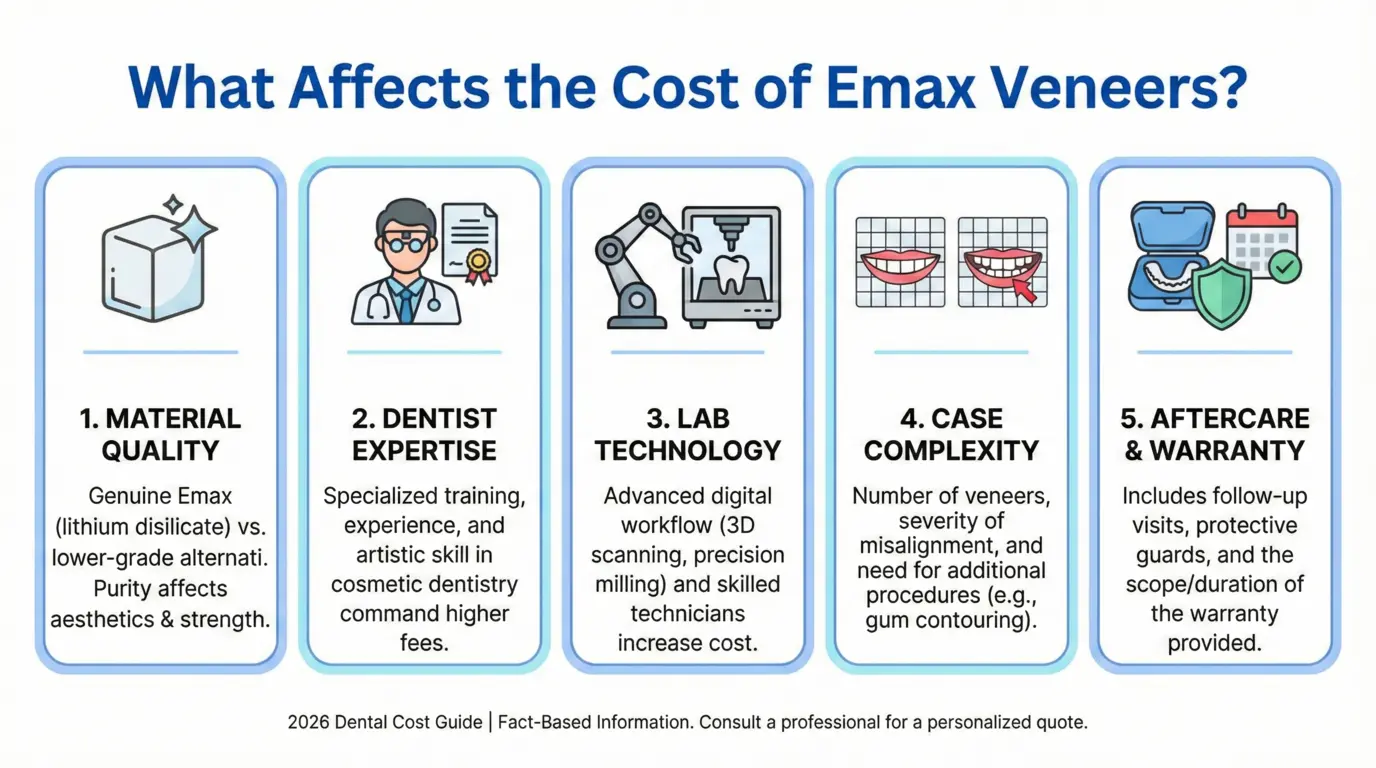 What Affects the Cost of Emax Veneers?

1. MATERIAL QUALITY

Genuine Emax (lithium disilicate) vs. lower-grade alternati. Purity affects aesthetics & strength.

2. DENTIST EXPERTISE

Specialized training, experience, and artistic skill in cosmetic dentistry command higher fees.

3. LAB TECHNOLOGY

Advanced digital workflow (3D scanning, precision milling) and skilled technicians increase cost.

4. CASE COMPLEXITY

Number of veneers, severity of misalignment, and need for additional procedures (e.g., gum contouring).

5. AFTERCARE & WARRANTY

Includes follow-up visits, protective guards, and the scope/duration of the warranty provided.

2026 Dental Cost Guide | Fact-Based Information. Consult a professional for a personalized quote.